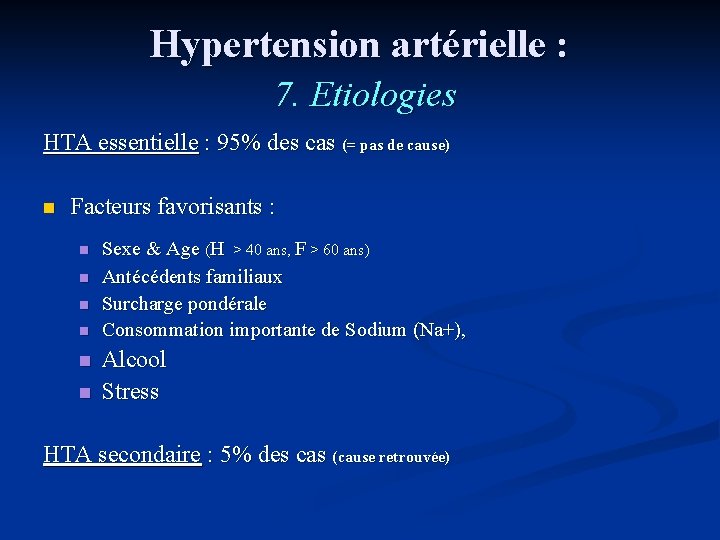 Hypertension artérielle :
7. Etiologies

HTA essentielle : 95% des cas (= pas de cause)

- Facteurs favorisants :
  - Sexe & Age (H > 40 ans, F > 60 ans)
  - Antécédents familiaux
  - Surcharge pondérale
  - Consommation importante de Sodium (Na+),
  - Alcool
  - Stress

HTA secondaire : 5% des cas (cause retrouvée)